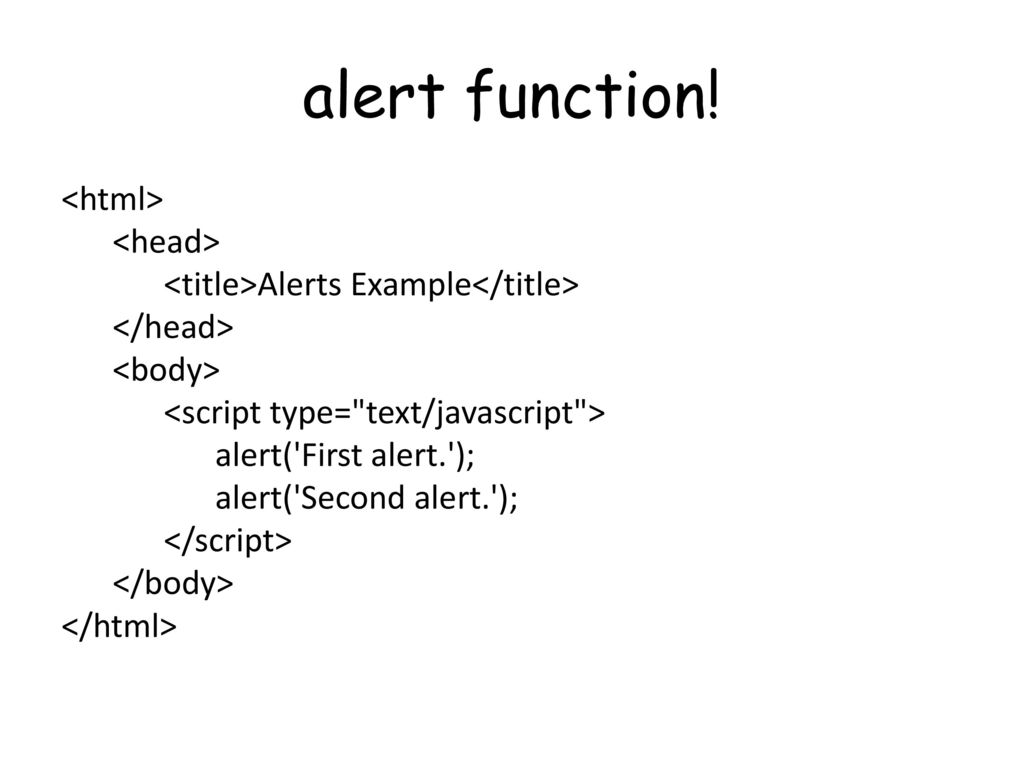 alert function!

<html>
<head>
<title>Alerts Example</title>
</head>
<body>
<script type="text/javascript">
alert('First alert.');
alert('Second alert.');
</script>
</body>
</html>